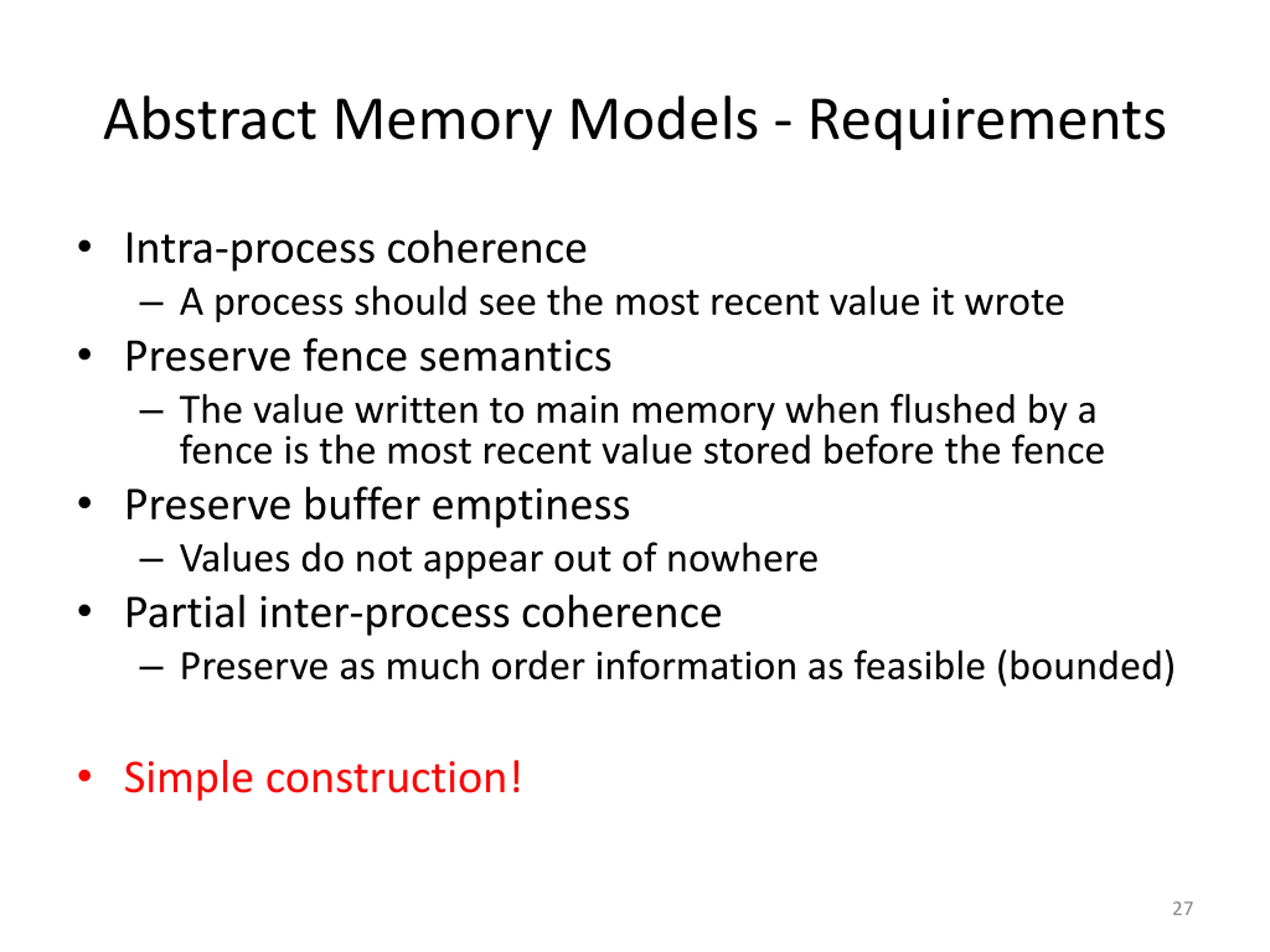 Abstract Memory Models - Requirements

• Intra-process coherence
– A process should see the most recent value it wrote
• Preserve fence semantics
– The value written to main memory when flushed by a fence is the most recent value stored before the fence
• Preserve buffer emptiness
– Values do not appear out of nowhere
• Partial inter-process coherence
– Preserve as much order information as feasible (bounded)

• Simple construction!

27